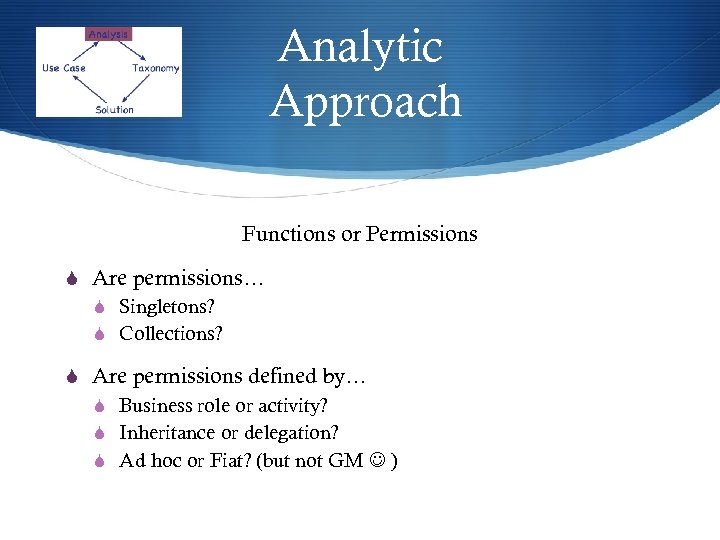 Analysis
Use Case
Taxonomy
Solution

Analytic Approach

Functions or Permissions

Are permissions…
Singletons?
Collections?

Are permissions defined by…
Business role or activity?
Inheritance or delegation?
Ad hoc or Fiat? (but not GM ☺ )